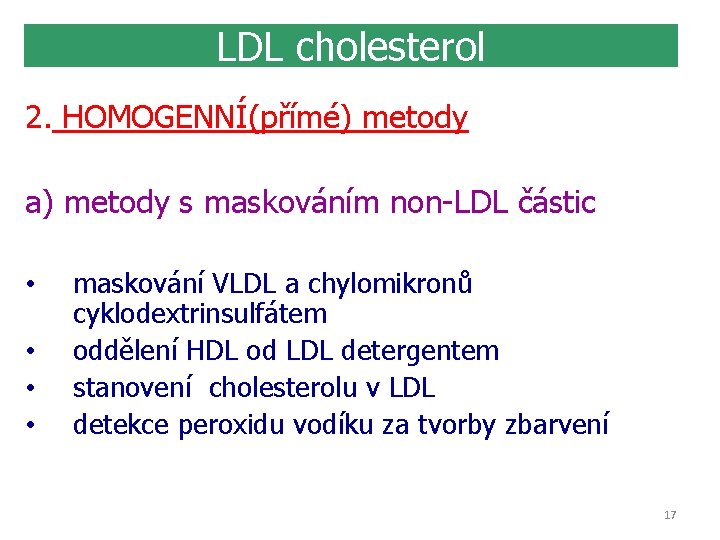 LDL cholesterol

2. HOMOGENNÍ(přímé) metody

a) metody s maskováním non-LDL částic

• maskování VLDL a chylomikronů cyklodextrinsulfátem
• oddělení HDL od LDL detergentem
• stanovení cholesterolu v LDL
• detekce peroxidu vodíku za tvorby zbarvení

17